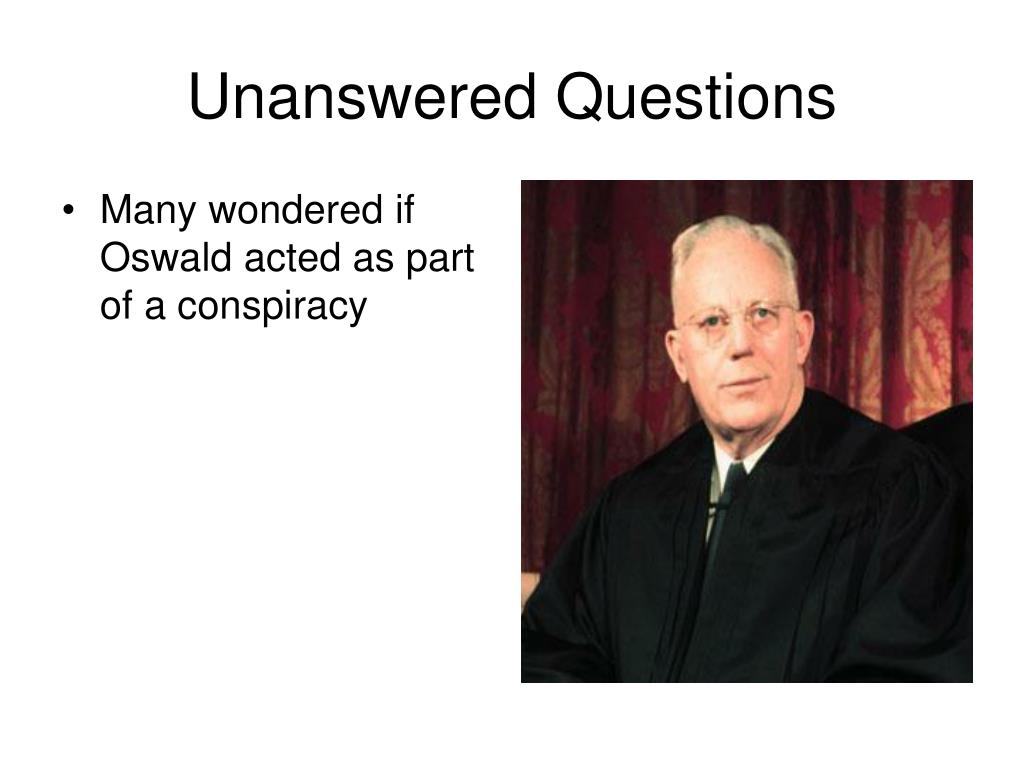 Unanswered Questions

• Many wondered if Oswald acted as part of a conspiracy